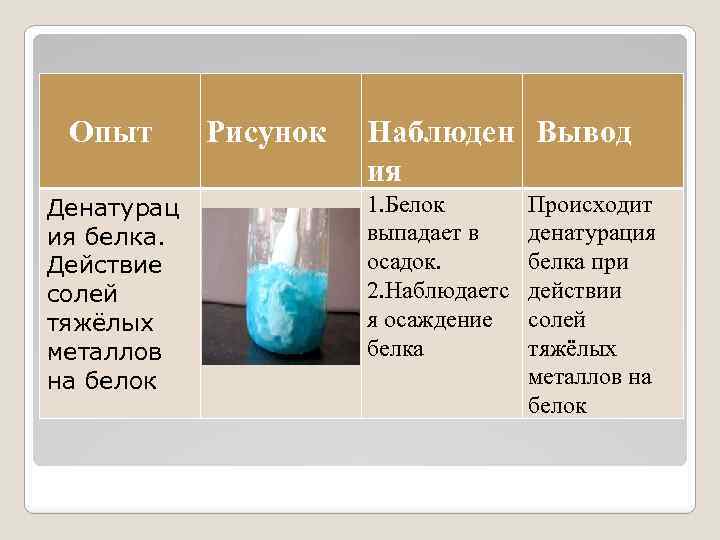 | Опыт | Рисунок | Наблюдения | Вывод |
|---|---|---|---|
| Денатурация белка. Действие солей тяжёлых металлов на белок | | 1.Белок выпадает в осадок. 2.Наблюдается осаждение белка | Происходит денатурация белка при действии солей тяжёлых металлов на белок |